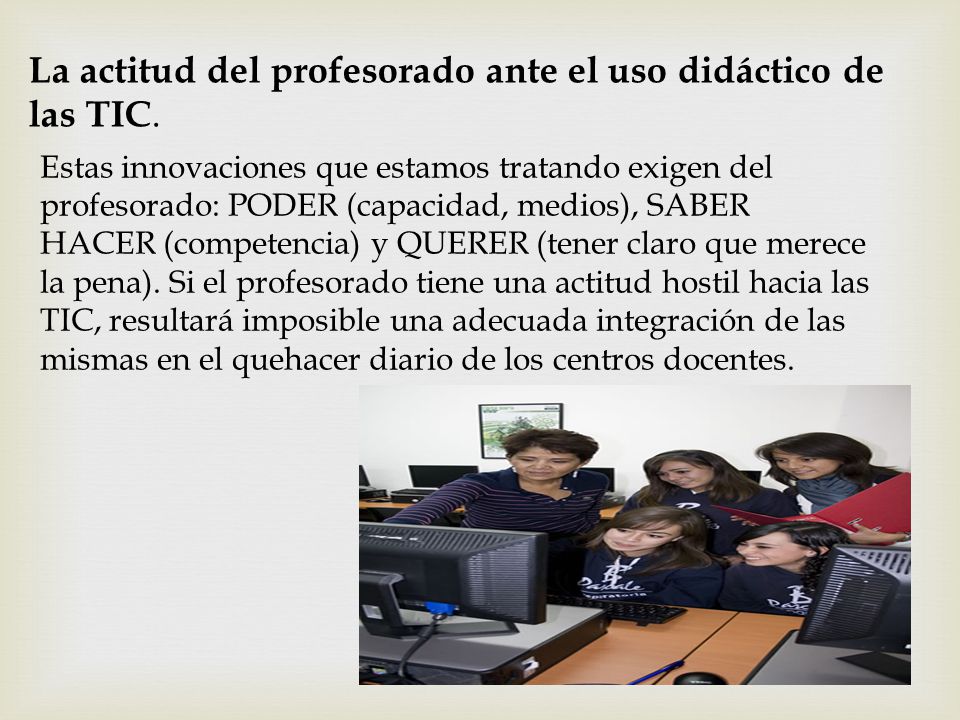 La actitud del profesorado ante el uso didáctico de las TIC.

Estas innovaciones que estamos tratando exigen del profesorado: PODER (capacidad, medios), SABER HACER (competencia) y QUERER (tener claro que merece la pena). Si el profesorado tiene una actitud hostil hacia las TIC, resultará imposible una adecuada integración de las mismas en el quehacer diario de los centros docentes.